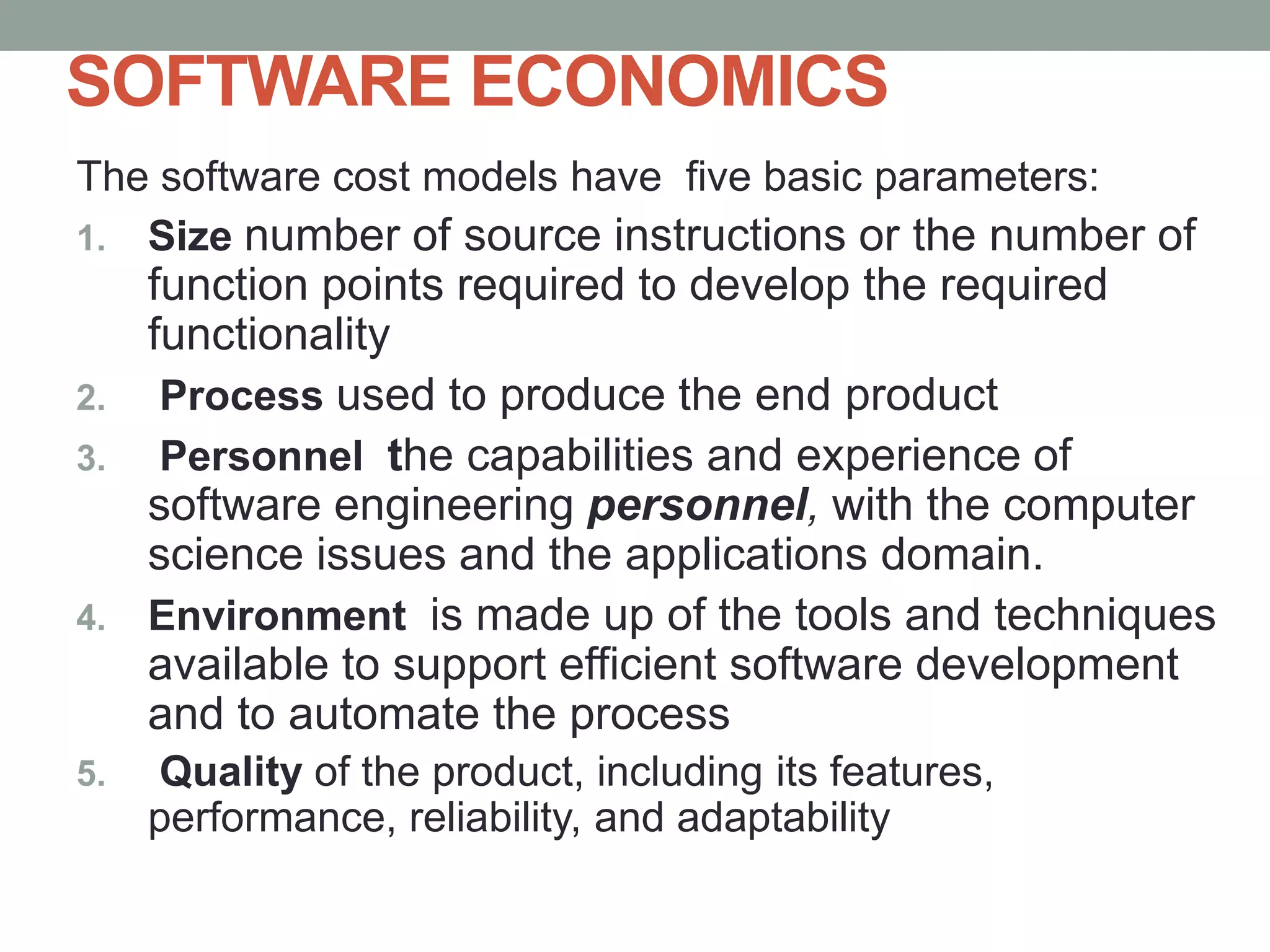 SOFTWARE ECONOMICS

The software cost models have five basic parameters:

1. Size number of source instructions or the number of function points required to develop the required functionality
2. Process used to produce the end product
3. Personnel the capabilities and experience of software engineering personnel, with the computer science issues and the applications domain.
4. Environment is made up of the tools and techniques available to support efficient software development and to automate the process
5. Quality of the product, including its features, performance, reliability, and adaptability